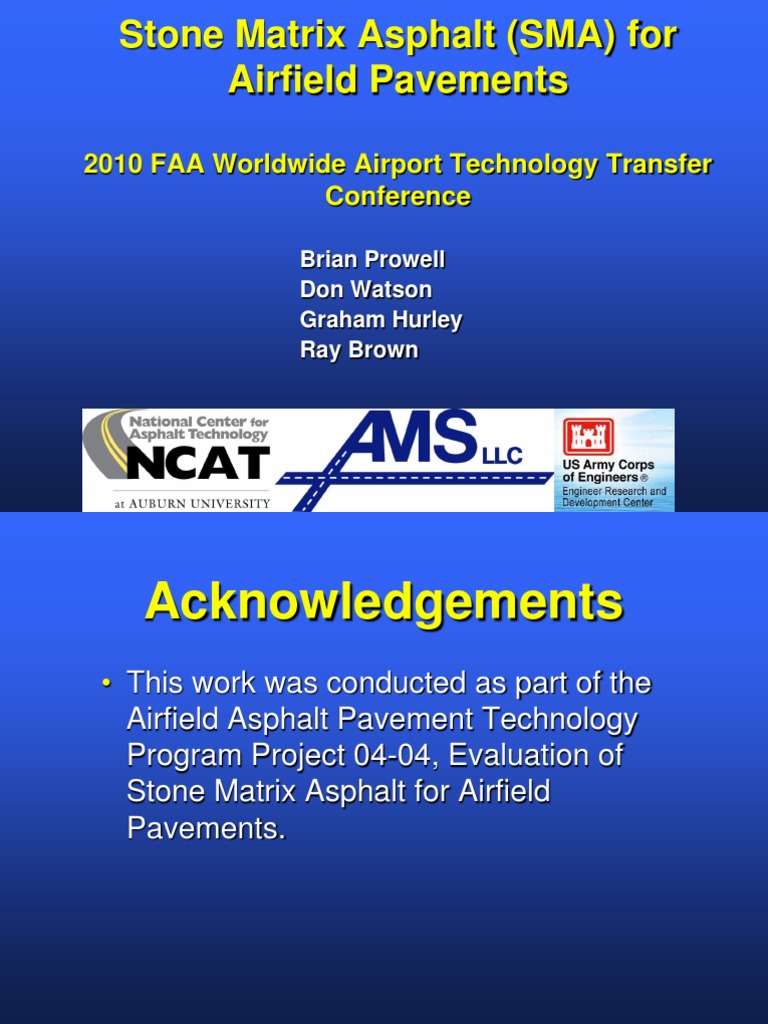 Stone Matrix Asphalt (SMA) for Airfield Pavements

2010 FAA Worldwide Airport Technology Transfer Conference

Brian Prowell
Don Watson
Graham Hurley
Ray Brown

National Center for Asphalt Technology
NCAT
at AUBURN UNIVERSITY

AMS LLC

US Army Corps of Engineers®
Engineer Research and Development Center

Acknowledgements

• This work was conducted as part of the Airfield Asphalt Pavement Technology Program Project 04-04, Evaluation of Stone Matrix Asphalt for Airfield Pavements.